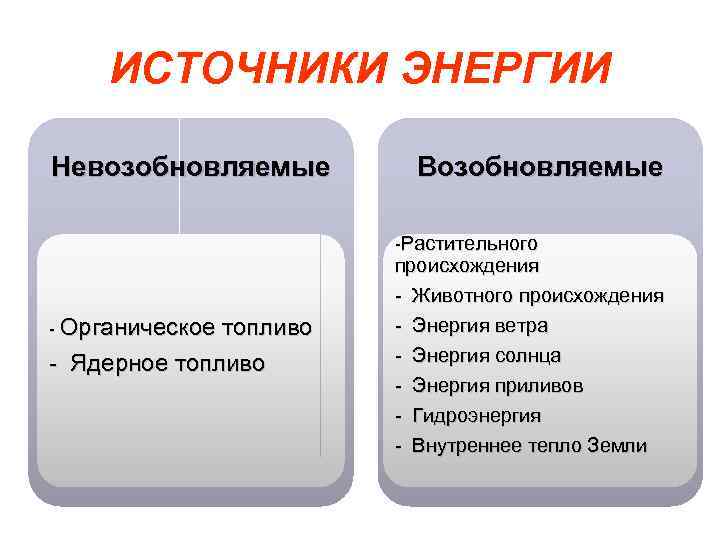 ИСТОЧНИКИ ЭНЕРГИИ

Невозобновляемые

- Органическое топливо
- Ядерное топливо

Возобновляемые

-Растительного происхождения
- Животного происхождения
- Энергия ветра
- Энергия солнца
- Энергия приливов
- Гидроэнергия
- Внутреннее тепло Земли